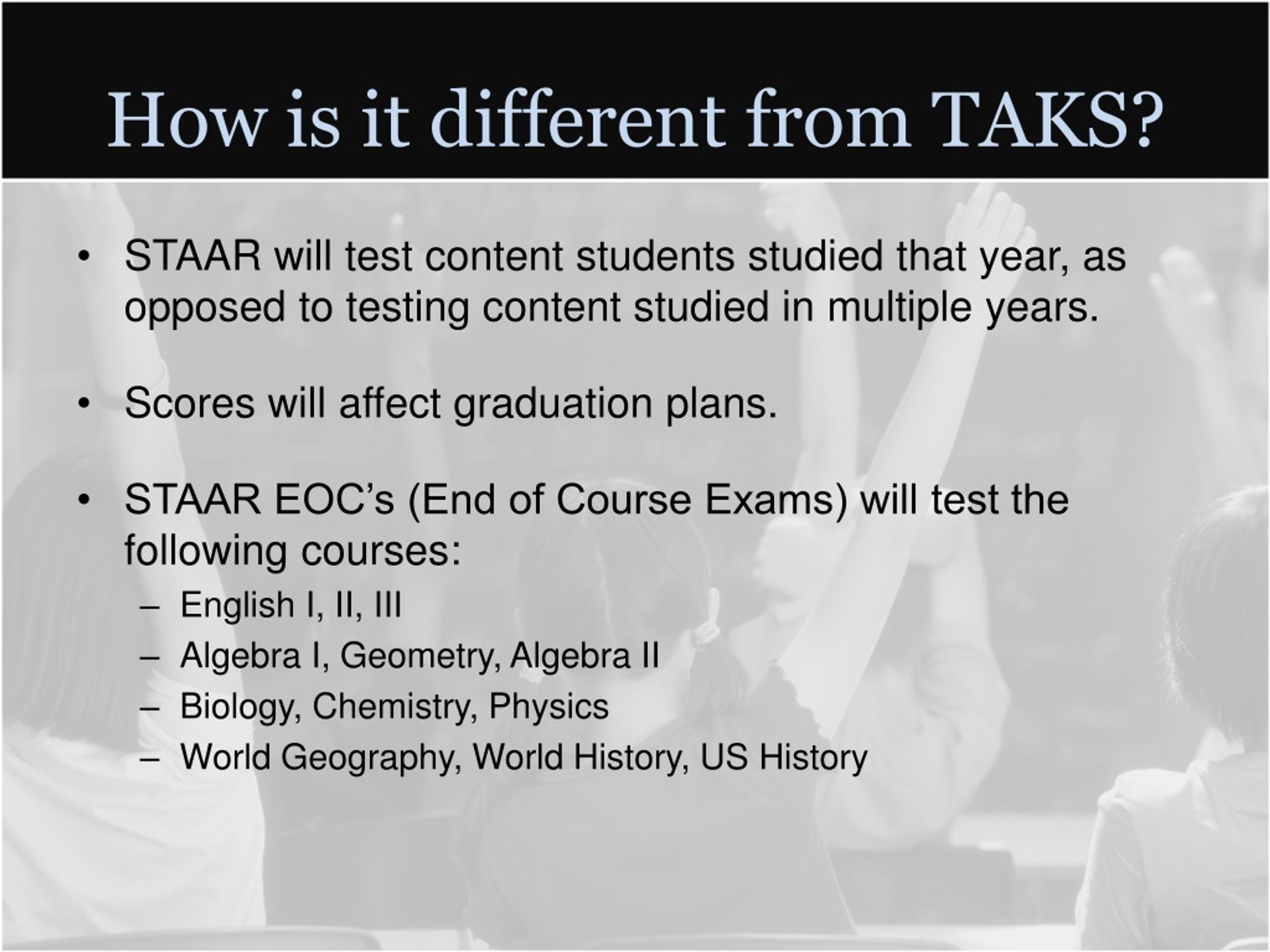 How is it different from TAKS?

• STAAR will test content students studied that year, as opposed to testing content studied in multiple years.

• Scores will affect graduation plans.

• STAAR EOC's (End of Course Exams) will test the following courses:
– English I, II, III
– Algebra I, Geometry, Algebra II
– Biology, Chemistry, Physics
– World Geography, World History, US History